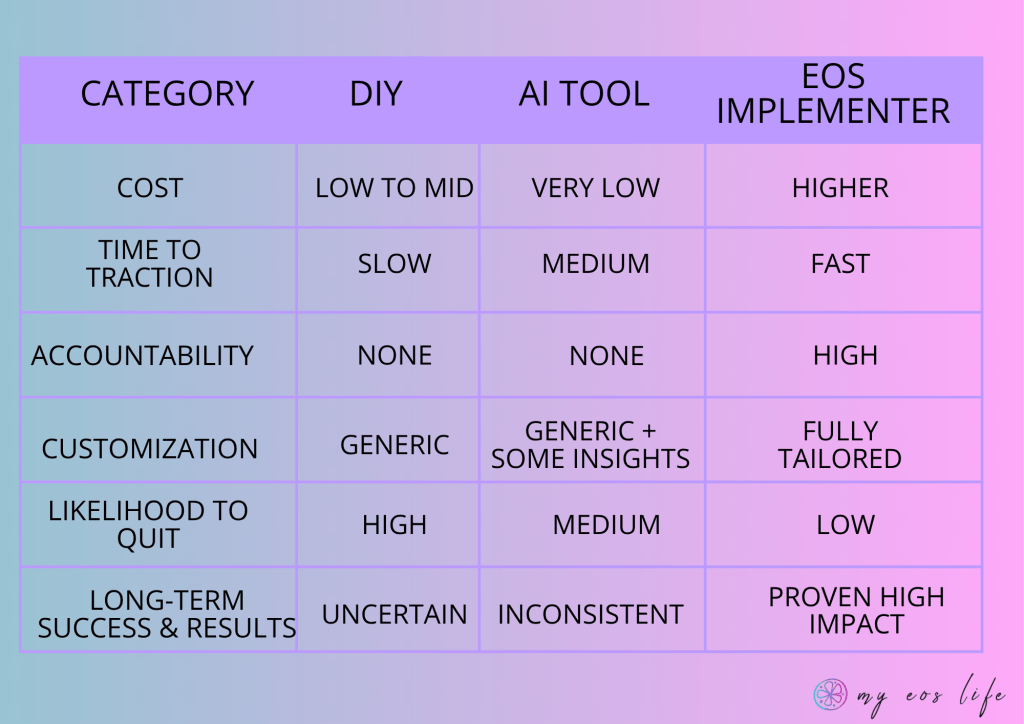 | CATEGORY | DIY | AI TOOL | EOS IMPLEMENTER |
|---|---|---|---|
| COST | LOW TO MID | VERY LOW | HIGHER |
| TIME TO TRACTION | SLOW | MEDIUM | FAST |
| ACCOUNTABILITY | NONE | NONE | HIGH |
| CUSTOMIZATION | GENERIC | GENERIC + SOME INSIGHTS | FULLY TAILORED |
| LIKELIHOOD TO QUIT | HIGH | MEDIUM | LOW |
| LONG-TERM SUCCESS & RESULTS | UNCERTAIN | INCONSISTENT | PROVEN HIGH IMPACT |

my eos life